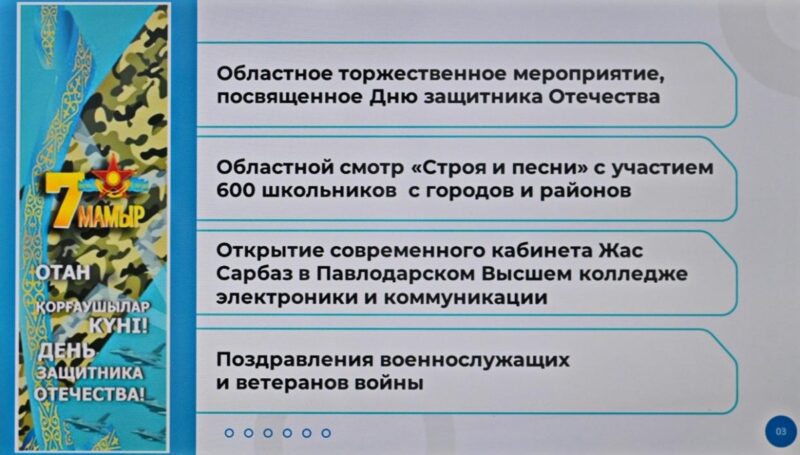 7 МАМЫР

ОТАН ҚОРҒАУШЫЛАР КҮНІ!

ДЕНЬ ЗАЩИТНИКА ОТЕЧЕСТВА!

Областное торжественное мероприятие, посвященное Дню защитника Отечества

Областной смотр «Строя и песни» с участием 600 школьников с городов и районов

Открытие современного кабинета Жас Сарбаз в Павлодарском Высшем колледже электроники и коммуникации

Поздравления военнослужащих и ветеранов войны

03